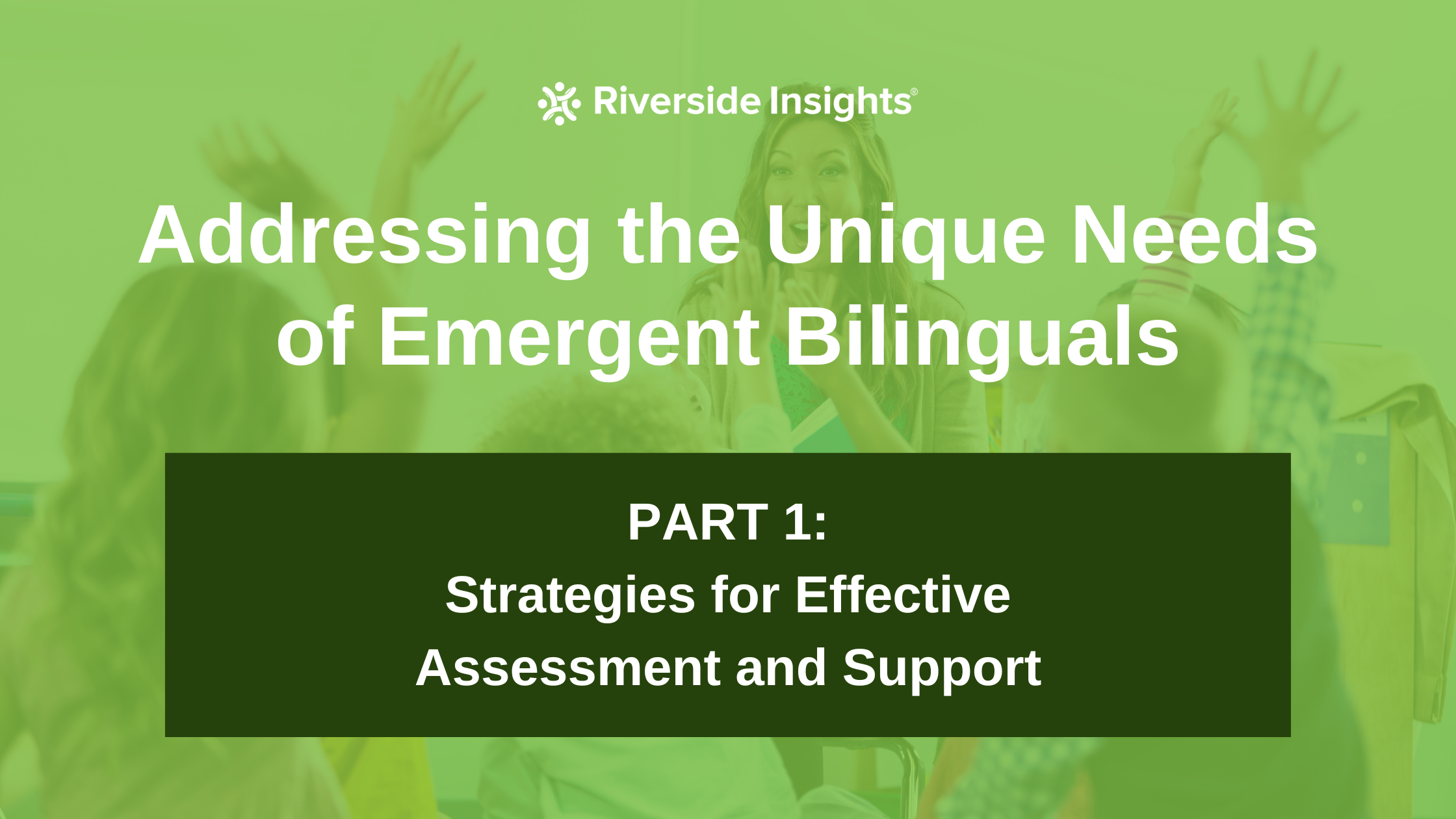 Riverside Insights®

Addressing the Unique Needs of Emergent Bilinguals

PART 1:
Strategies for Effective Assessment and Support